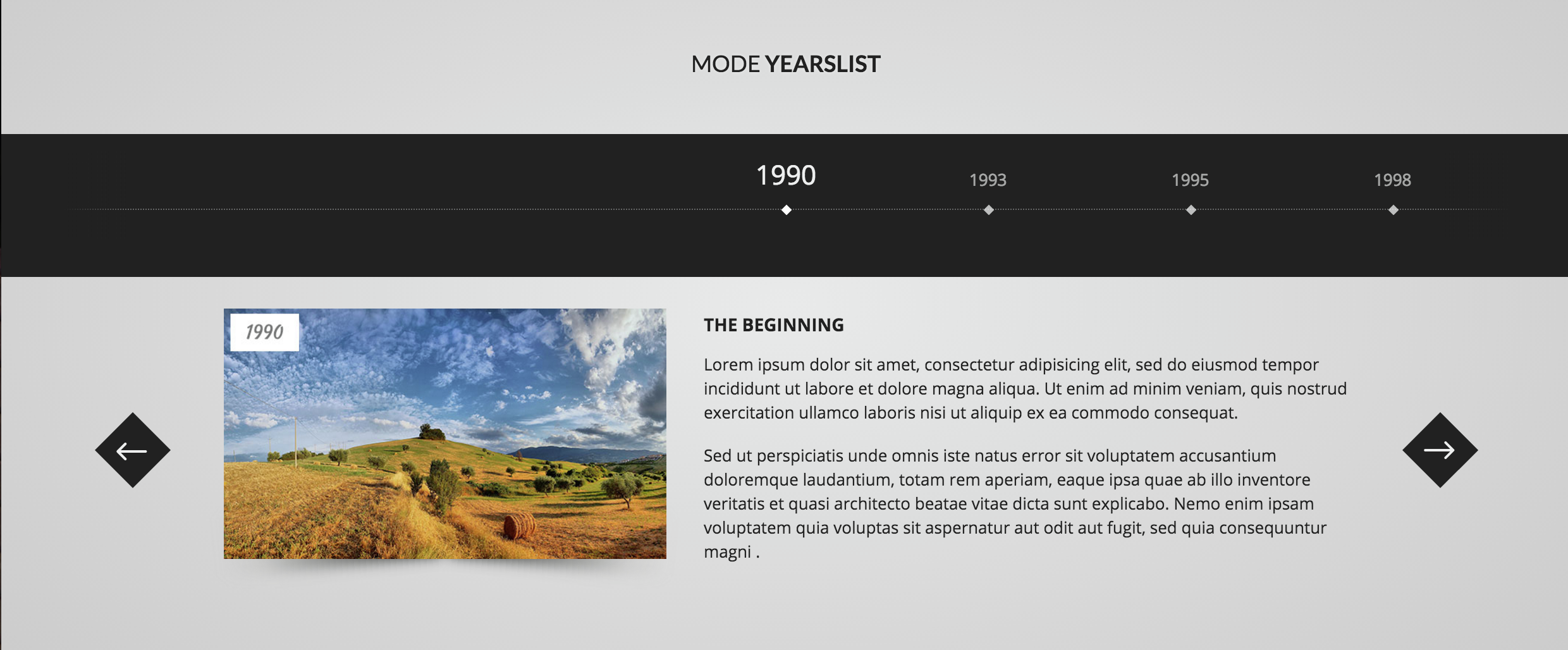 MODE YEARSLIST

1990

1993

1995

1998

1990

THE BEGINNING

Lorem ipsum dolor sit amet, consectetur adipisicing elit, sed do eiusmod tempor incididunt ut labore et dolore magna aliqua. Ut enim ad minim veniam, quis nostrud exercitation ullamco laboris nisi ut aliquip ex ea commodo consequat.

Sed ut perspiciatis unde omnis iste natus error sit voluptatem accusantium doloremque laudantium, totam rem aperiam, eaque ipsa quae ab illo inventore veritatis et quasi architecto beatae vitae dicta sunt explicabo. Nemo enim ipsam voluptatem quia voluptas sit aspernatur aut odit aut fugit, sed quia consequuntur magni .